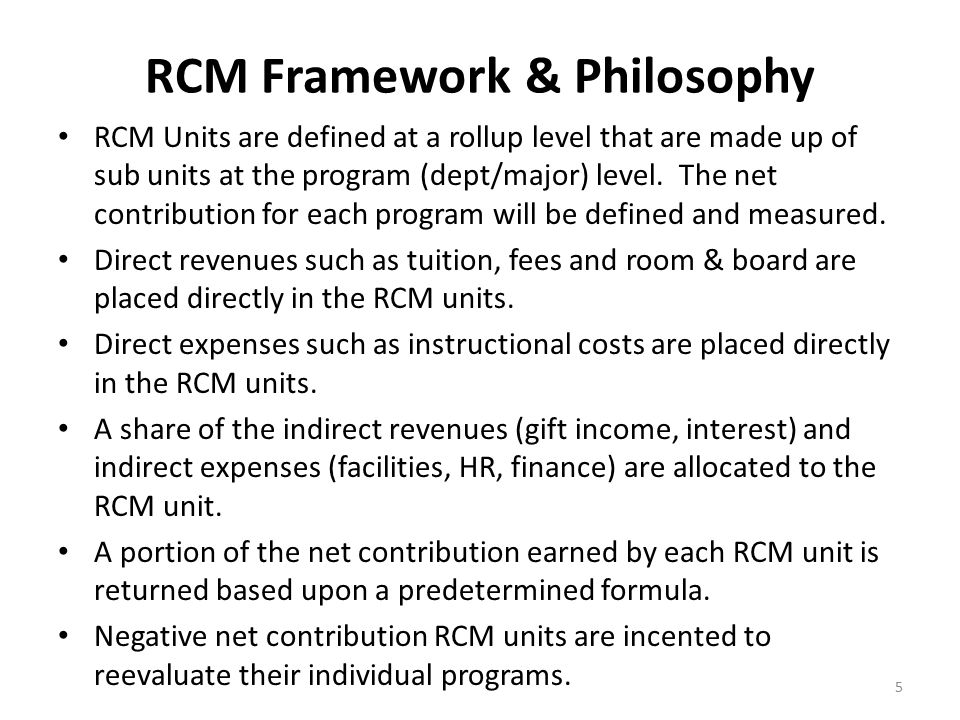 RCM Framework & Philosophy

• RCM Units are defined at a rollup level that are made up of sub units at the program (dept/major) level. The net contribution for each program will be defined and measured.

• Direct revenues such as tuition, fees and room & board are placed directly in the RCM units.

• Direct expenses such as instructional costs are placed directly in the RCM units.

• A share of the indirect revenues (gift income, interest) and indirect expenses (facilities, HR, finance) are allocated to the RCM unit.

• A portion of the net contribution earned by each RCM unit is returned based upon a predetermined formula.

• Negative net contribution RCM units are incented to reevaluate their individual programs.

5